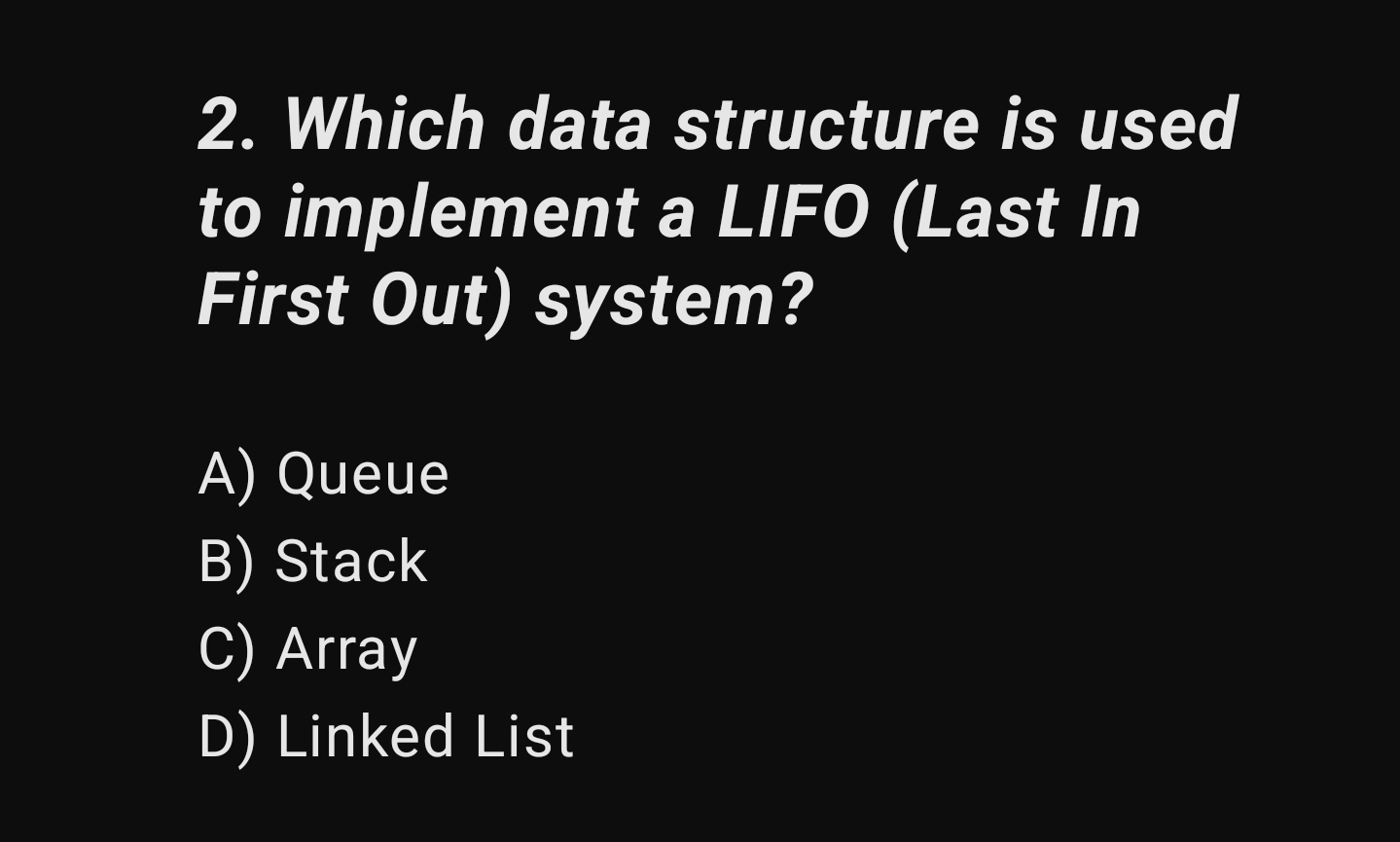 2. Which data structure is used to implement a LIFO (Last In First Out) system?

A) Queue
B) Stack
C) Array
D) Linked List